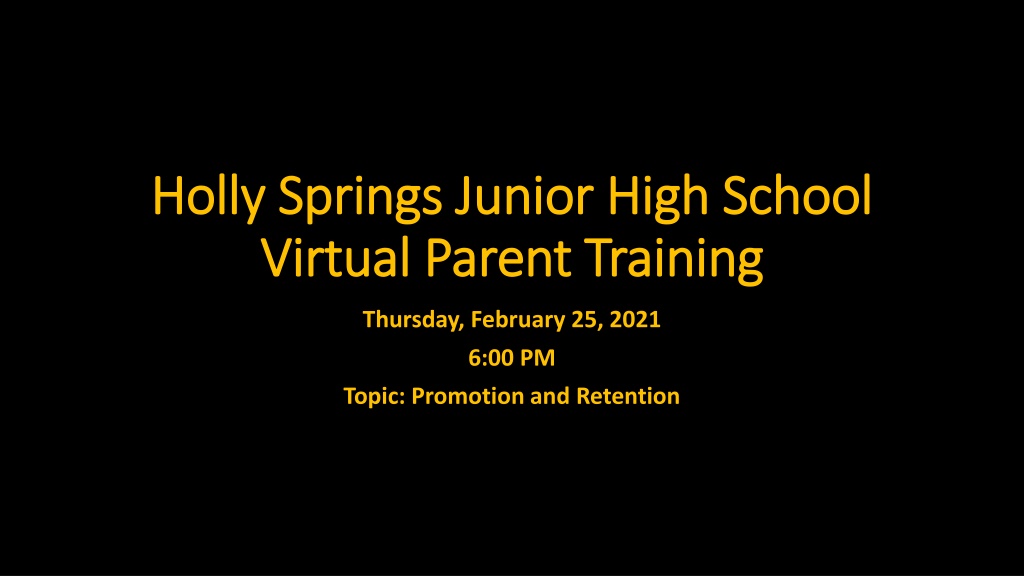 Holly Springs Junior High School
Virtual Parent Training

Thursday, February 25, 2021

6:00 PM

Topic: Promotion and Retention